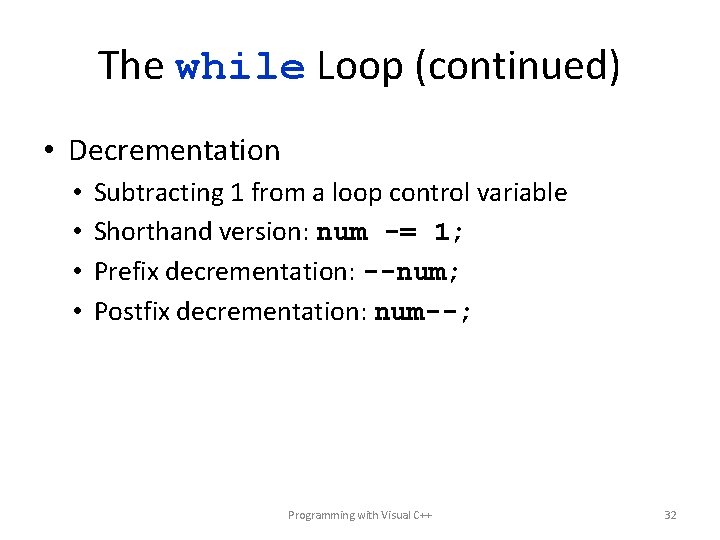 The while Loop (continued)

• Decrementation
 • Subtracting 1 from a loop control variable
 • Shorthand version: num -= 1;
 • Prefix decrementation: --num;
 • Postfix decrementation: num--;

Programming with Visual C++

32